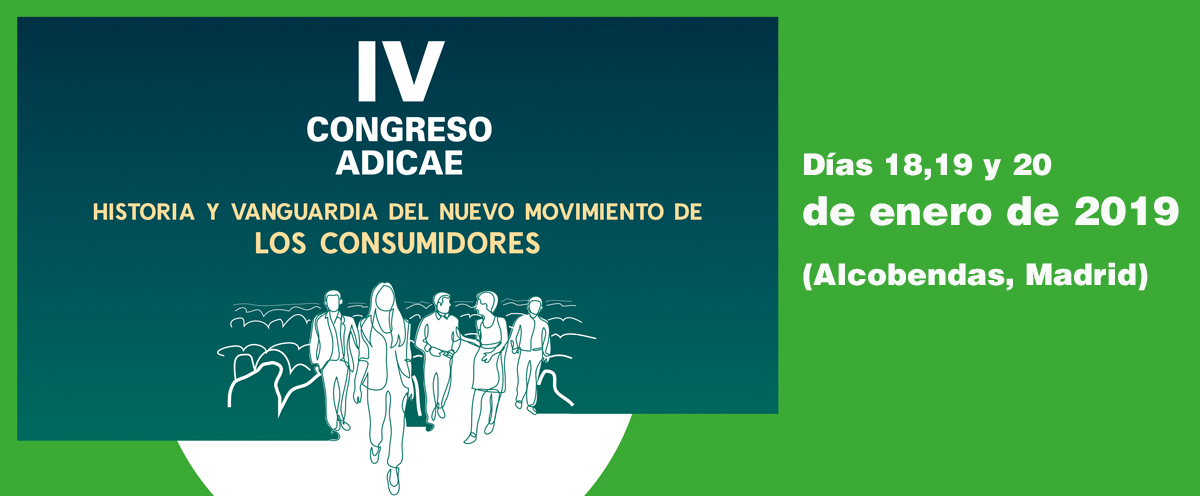 IV
CONGRESO
ADICAE

HISTORIA Y VANGUARDIA DEL NUEVO MOVIMIENTO DE
LOS CONSUMIDORES

Días 18,19 y 20
de enero de 2019
(Alcobendas, Madrid)